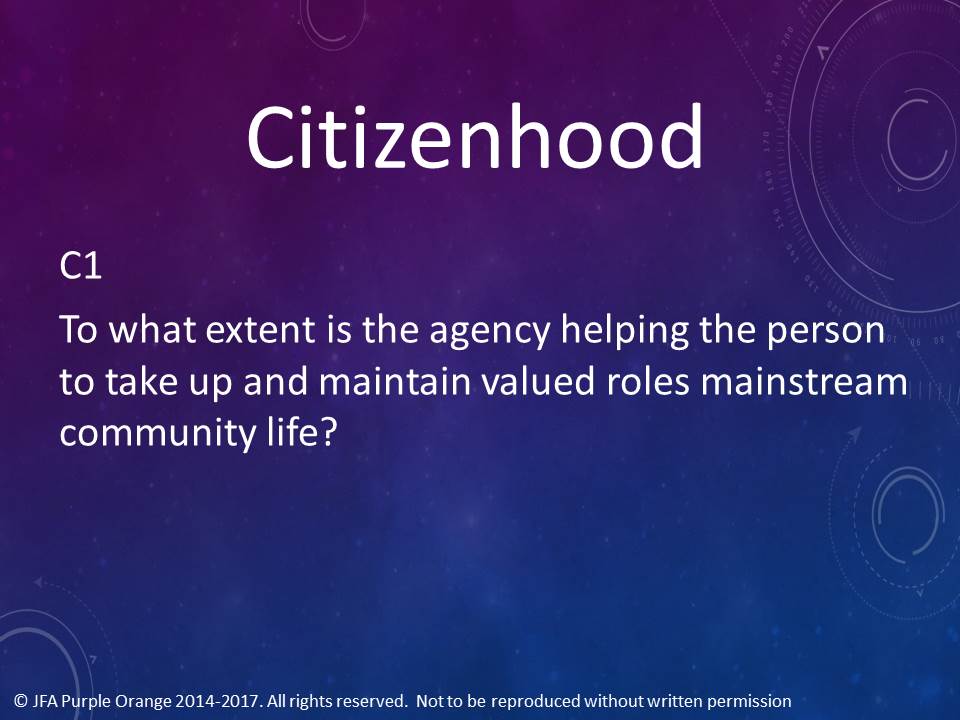 Citizenhood

C1

To what extent is the agency helping the person to take up and maintain valued roles mainstream community life?

© JFA Purple Orange 2014-2017. All rights reserved. Not to be reproduced without written permission